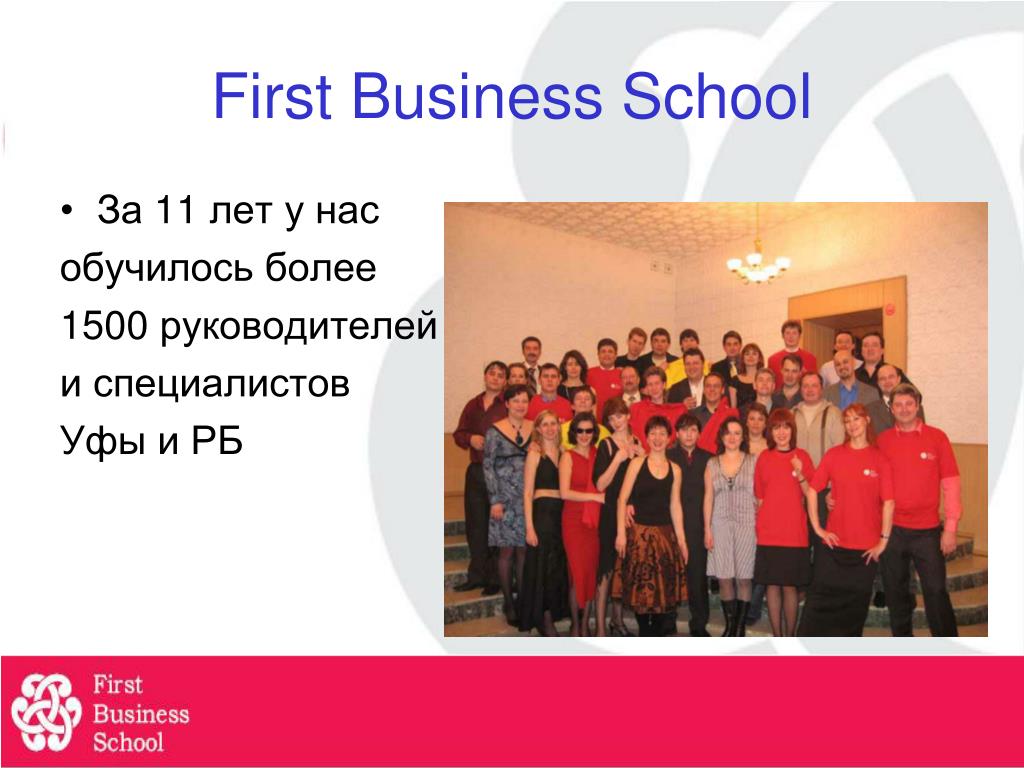 First Business School

• За 11 лет у нас обучилось более 1500 руководителей и специалистов Уфы и РБ

First Business School